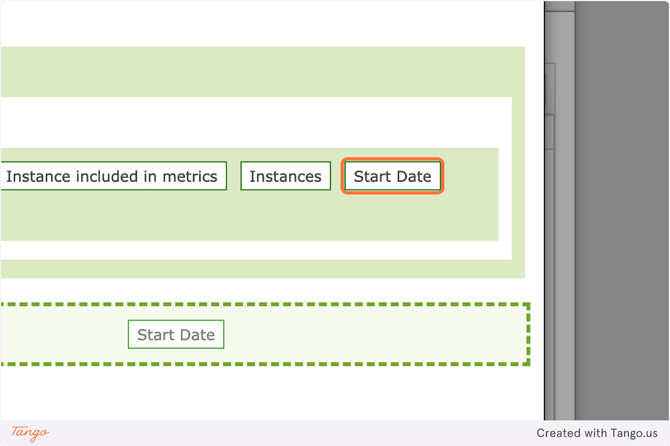 Instance included in metrics
Instances
Start Date

Start Date

Tango
Created with Tango.us